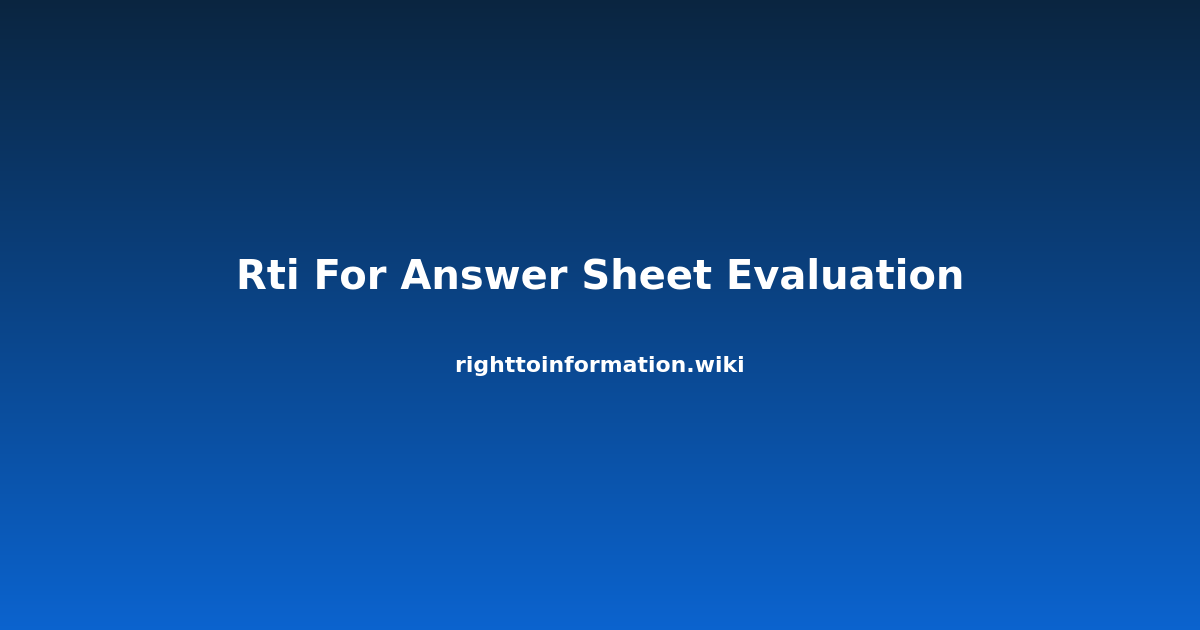 Rti For Answer Sheet Evaluation

righttoinformation.wiki